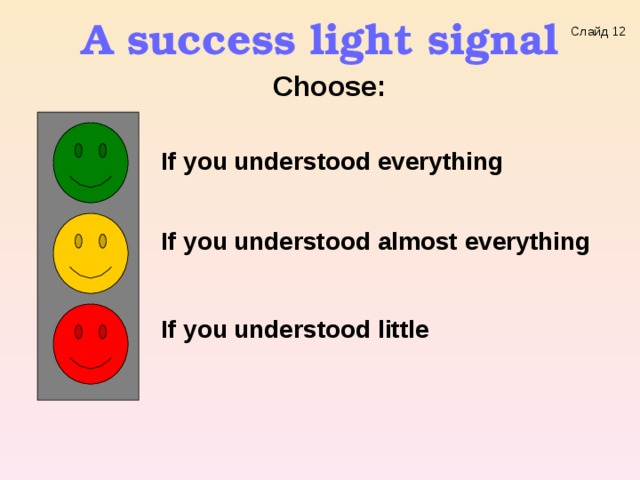 A success light signal

Слайд 12

Choose:

If you understood everything

If you understood almost everything

If you understood little